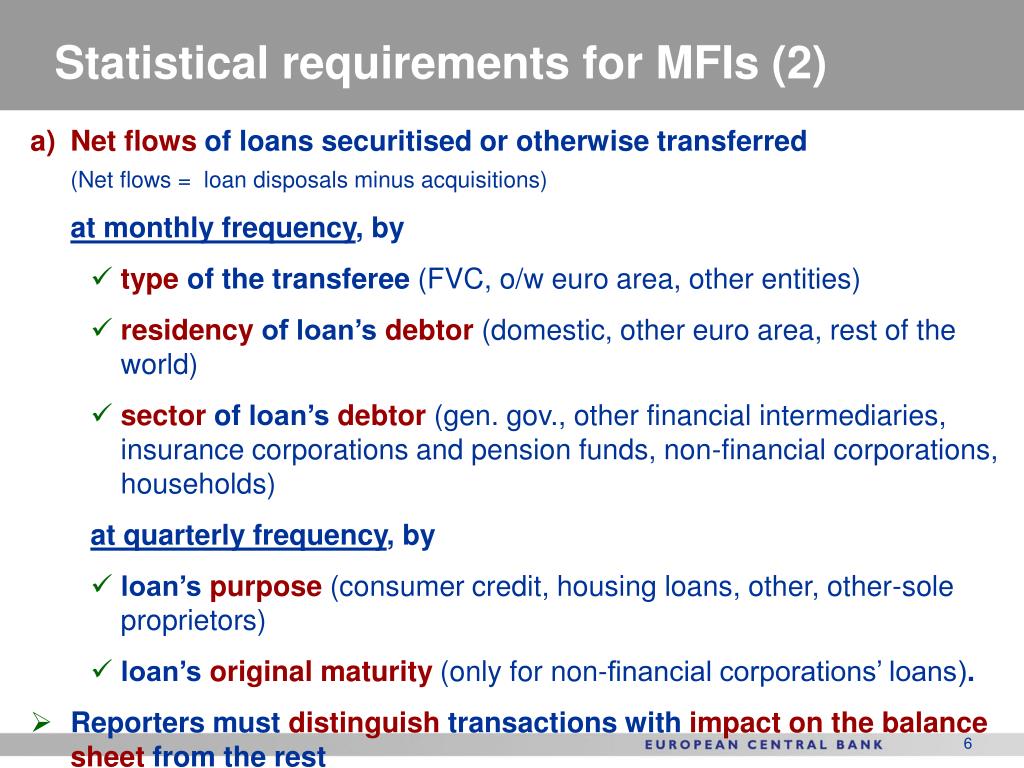 Statistical requirements for MFIs (2)

a) Net flows of loans securitised or otherwise transferred

(Net flows = loan disposals minus acquisitions)

at monthly frequency, by

✓ type of the transferee (FVC, o/w euro area, other entities)

✓ residency of loan's debtor (domestic, other euro area, rest of the world)

✓ sector of loan's debtor (gen. gov., other financial intermediaries, insurance corporations and pension funds, non-financial corporations, households)

at quarterly frequency, by

✓ loan's purpose (consumer credit, housing loans, other, other-sole proprietors)

✓ loan's original maturity (only for non-financial corporations' loans).

➢ Reporters must distinguish transactions with impact on the balance sheet from the rest

EUROPEAN CENTRAL BANK

6